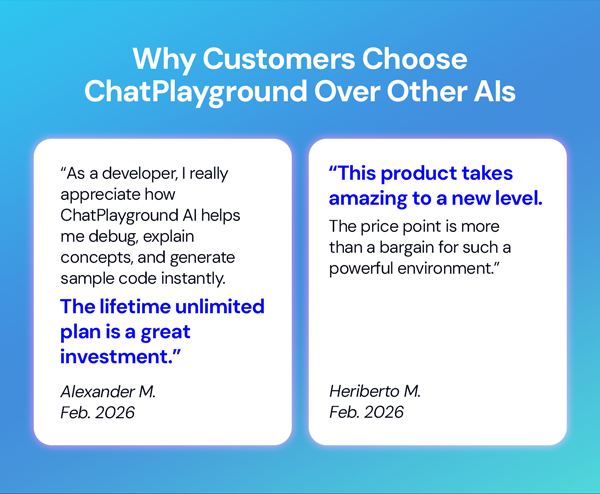 Why Customers Choose ChatPlayground Over Other AIs

“As a developer, I really appreciate how ChatPlayground AI helps me debug, explain concepts, and generate sample code instantly.

The lifetime unlimited plan is a great investment.”

Alexander M.
Feb. 2026

“This product takes amazing to a new level.

The price point is more than a bargain for such a powerful environment.”

Heriberto M.
Feb. 2026